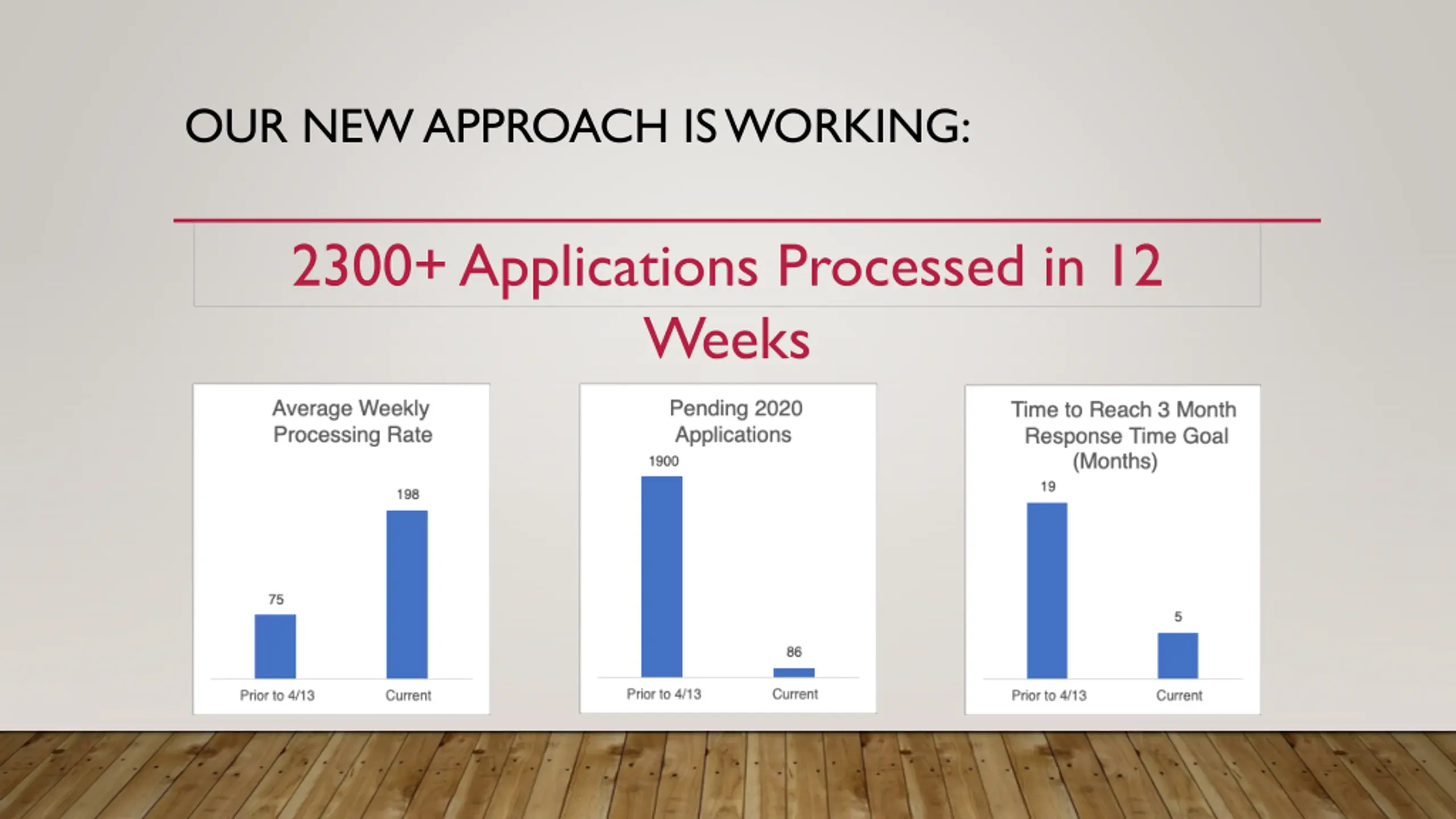 OUR NEW APPROACH IS WORKING:

2300+ Applications Processed in 12 Weeks

Average Weekly Processing Rate

75

198

Prior to 4/13

Current

Pending 2020 Applications

1900

86

Prior to 4/13

Current

Time to Reach 3 Month Response Time Goal (Months)

19

5

Prior to 4/13

Current